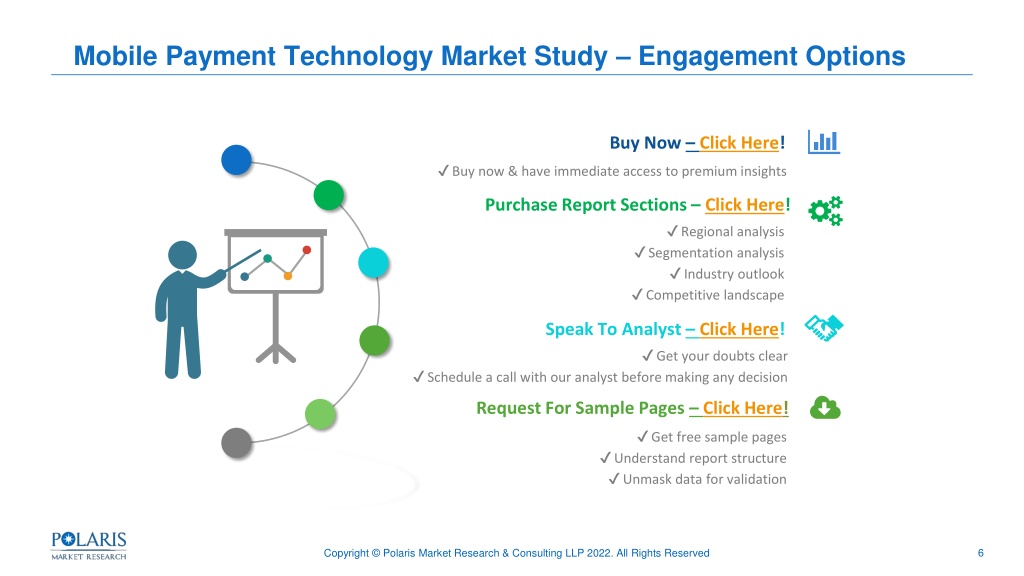 Mobile Payment Technology Market Study – Engagement Options

Buy Now – Click Here!

✓ Buy now & have immediate access to premium insights

Purchase Report Sections – Click Here!

✓ Regional analysis
✓ Segmentation analysis
✓ Industry outlook
✓ Competitive landscape

Speak To Analyst – Click Here!

✓ Get your doubts clear
✓ Schedule a call with our analyst before making any decision

Request For Sample Pages – Click Here!

✓ Get free sample pages
✓ Understand report structure
✓ Unmask data for validation

POLARIS MARKET RESEARCH

Copyright © Polaris Market Research & Consulting LLP 2022. All Rights Reserved

6